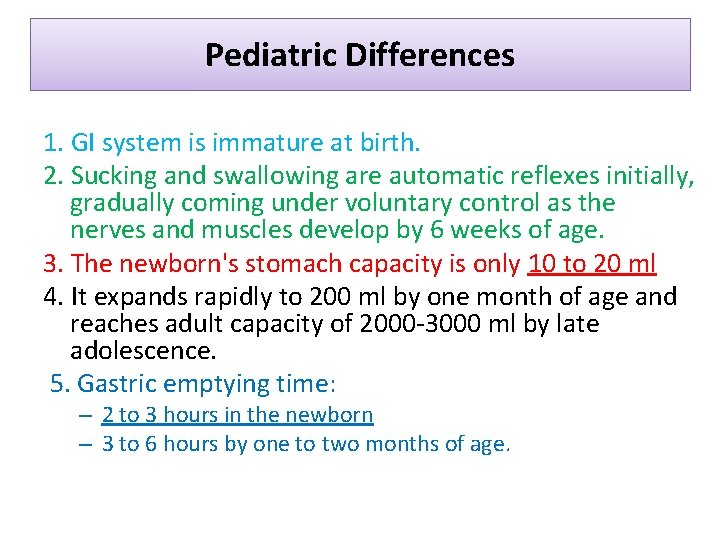 Pediatric Differences

1. GI system is immature at birth.
2. Sucking and swallowing are automatic reflexes initially, gradually coming under voluntary control as the nerves and muscles develop by 6 weeks of age.
3. The newborn's stomach capacity is only 10 to 20 ml
4. It expands rapidly to 200 ml by one month of age and reaches adult capacity of 2000-3000 ml by late adolescence.
5. Gastric emptying time:
– 2 to 3 hours in the newborn
– 3 to 6 hours by one to two months of age.